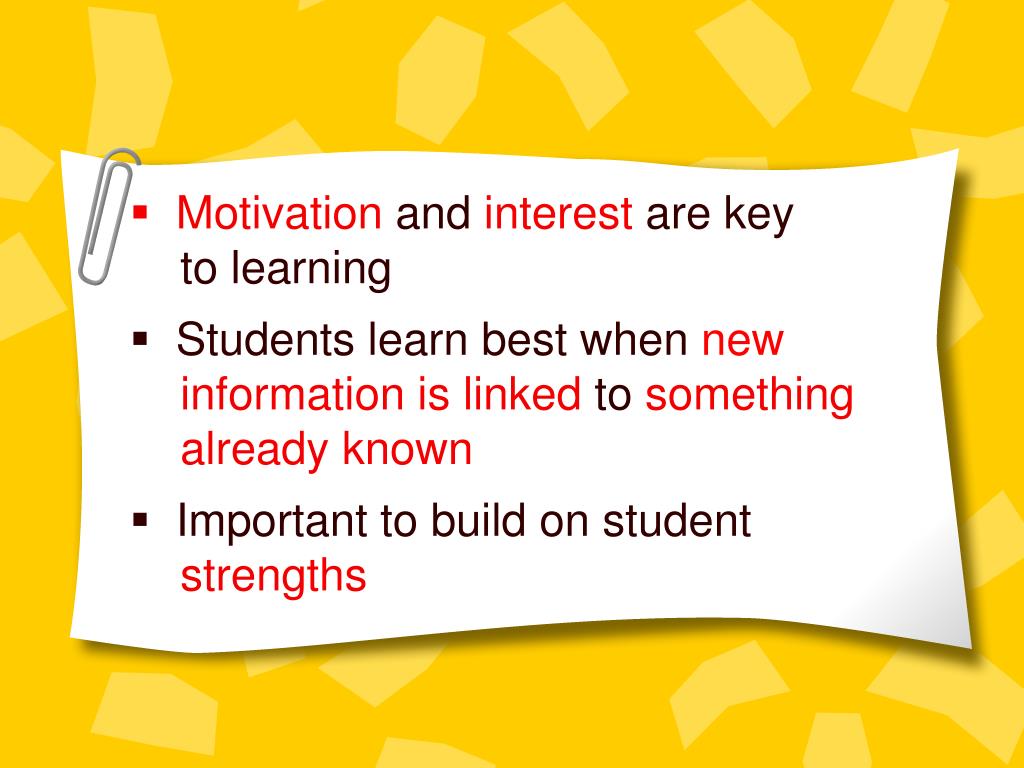 ▪ Motivation and interest are key to learning

▪ Students learn best when new information is linked to something already known

▪ Important to build on student strengths